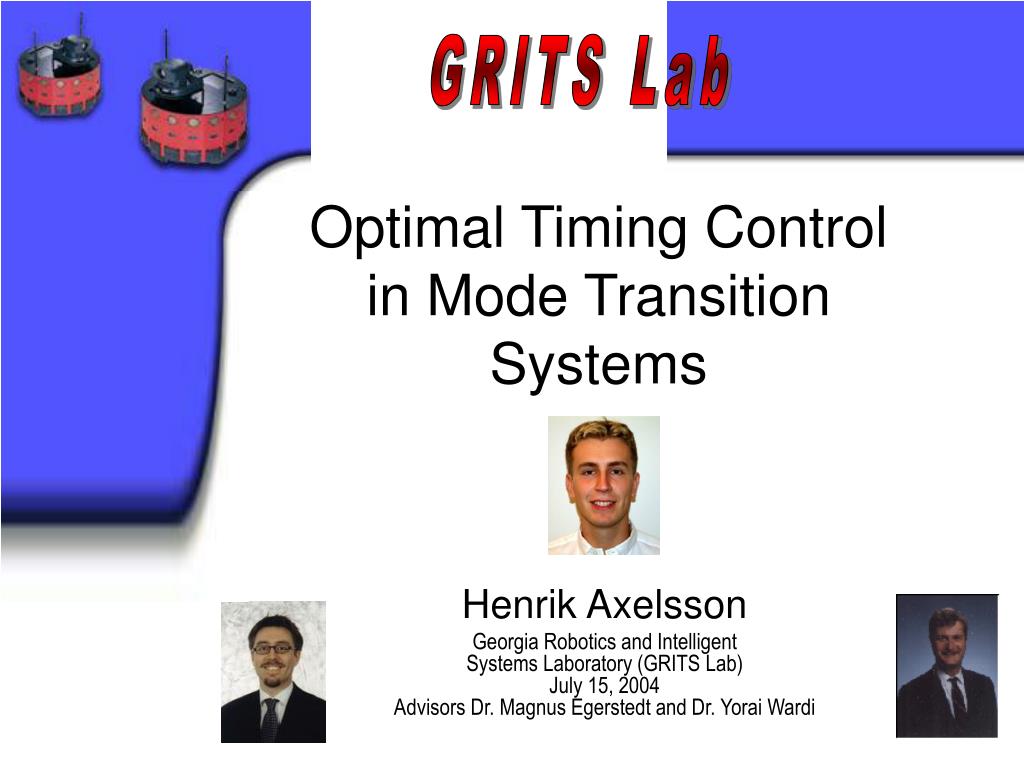 GRITS Lab

Optimal Timing Control in Mode Transition Systems

Henrik Axelsson

Georgia Robotics and Intelligent Systems Laboratory (GRITS Lab)
July 15, 2004
Advisors Dr. Magnus Egerstedt and Dr. Yorai Wardi